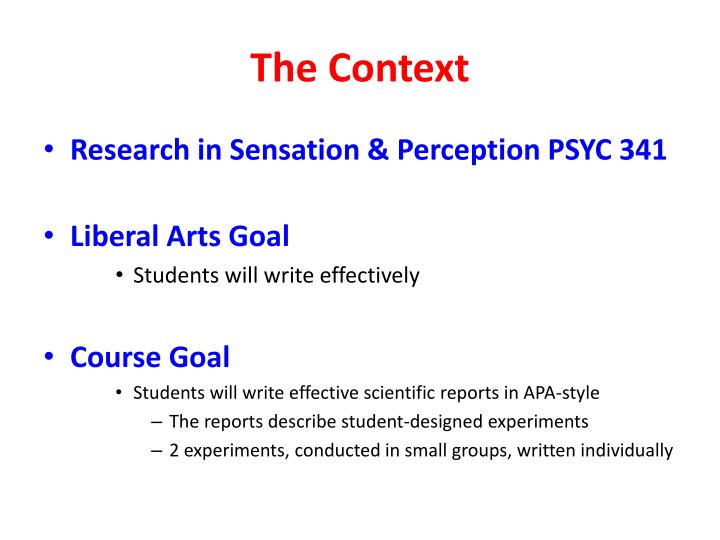 The Context

• Research in Sensation & Perception PSYC 341

• Liberal Arts Goal
  • Students will write effectively

• Course Goal
  • Students will write effective scientific reports in APA-style
    – The reports describe student-designed experiments
    – 2 experiments, conducted in small groups, written individually